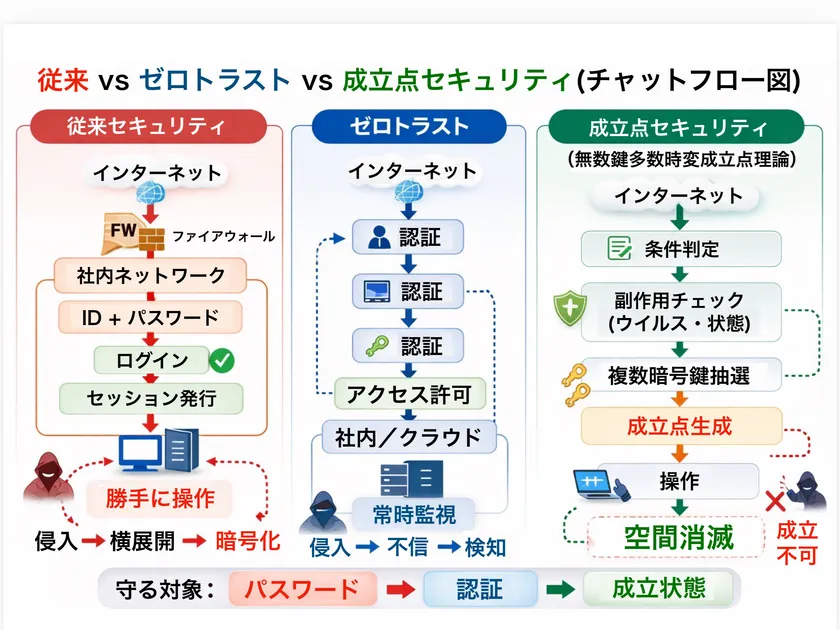 従来 vs ゼロトラスト vs 成立点セキュリティ(チャットフロー図)

従来セキュリティ

インターネット

FW ファイアウォール

社内ネットワーク

ID + パスワード

ログイン

セッション発行

勝手に操作

侵入 → 横展開 → 暗号化

ゼロトラスト

インターネット

認証

認証

認証

アクセス許可

社内／クラウド

常時監視

侵入 → 不信 → 検知

成立点セキュリティ

(無数鍵多数時変成立点理論)

インターネット

条件判定

副作用チェック (ウイルス・状態)

複数暗号鍵抽選

成立点生成

操作

空間消滅

成立不可

守る対象： パスワード → 認証 → 成立状態